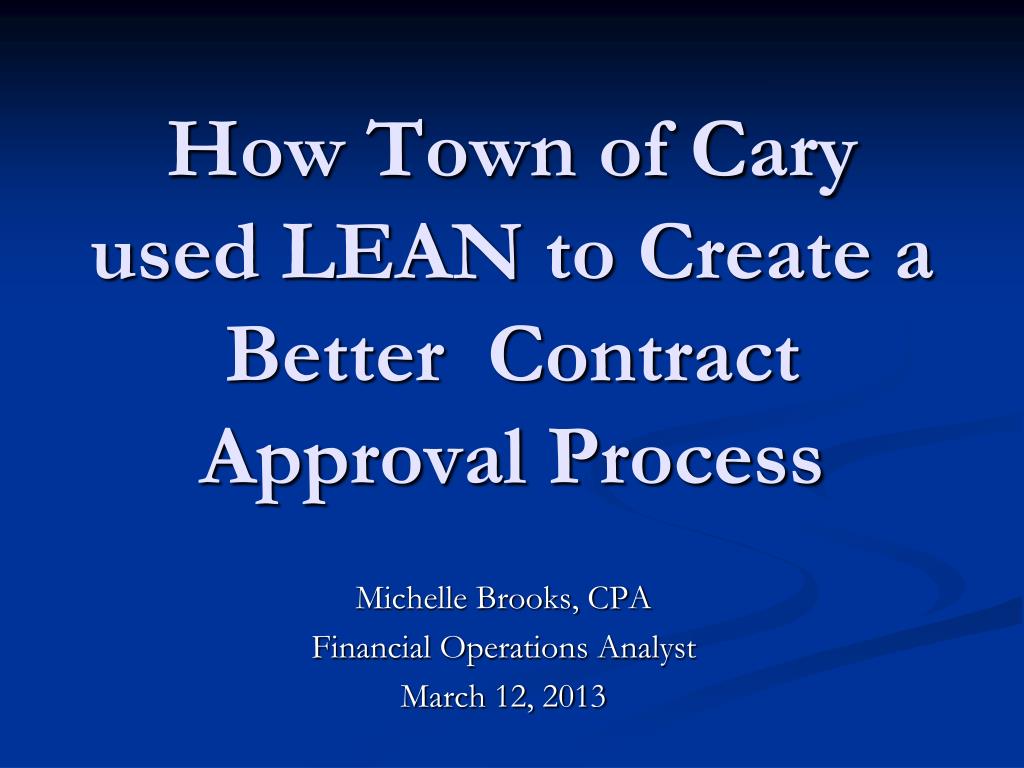 How Town of Cary used LEAN to Create a Better Contract Approval Process

Michelle Brooks, CPA
Financial Operations Analyst
March 12, 2013